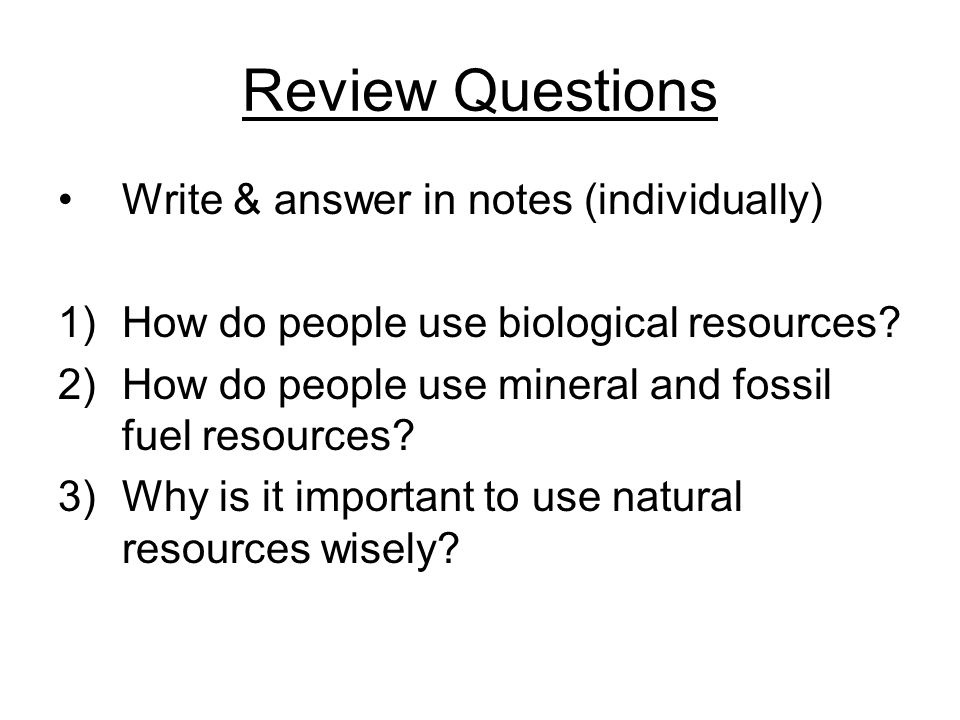 Review Questions

• Write & answer in notes (individually)

1) How do people use biological resources?
2) How do people use mineral and fossil fuel resources?
3) Why is it important to use natural resources wisely?